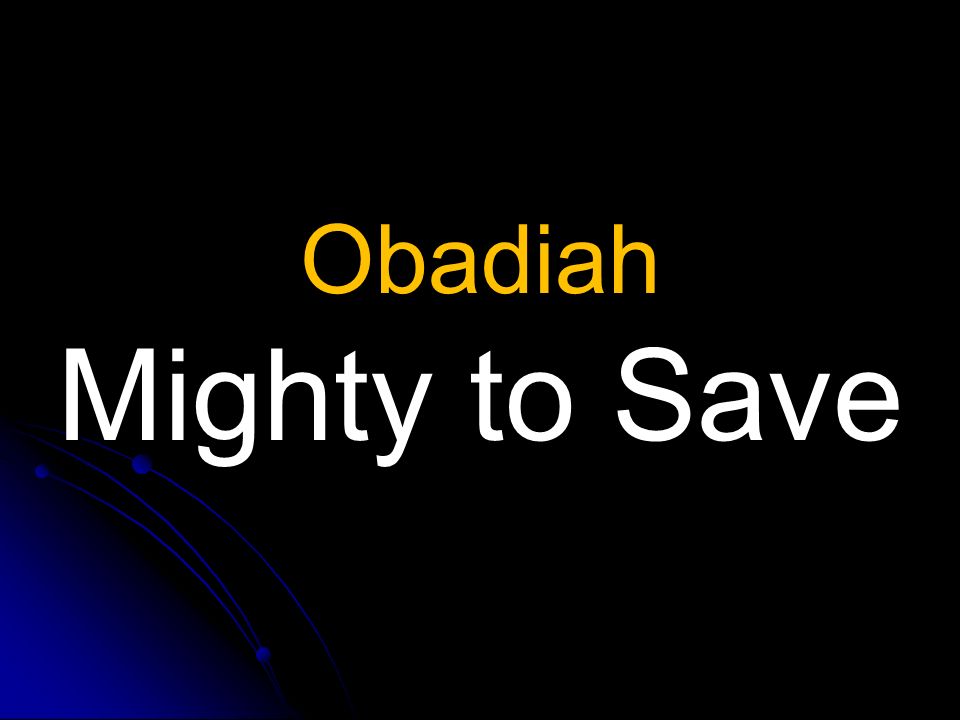 Obadiah
Mighty to Save